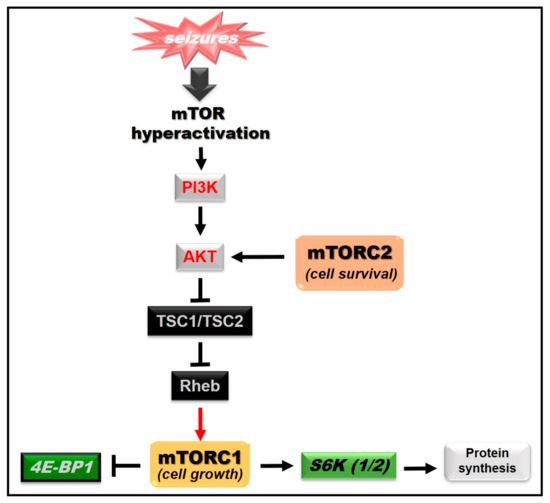 seizures

mTOR hyperactivation

PI3K

AKT

mTORC2
(cell survival)

TSC1/TSC2

Rheb

4E-BP1

mTORC1
(cell growth)

S6K (1/2)

Protein synthesis